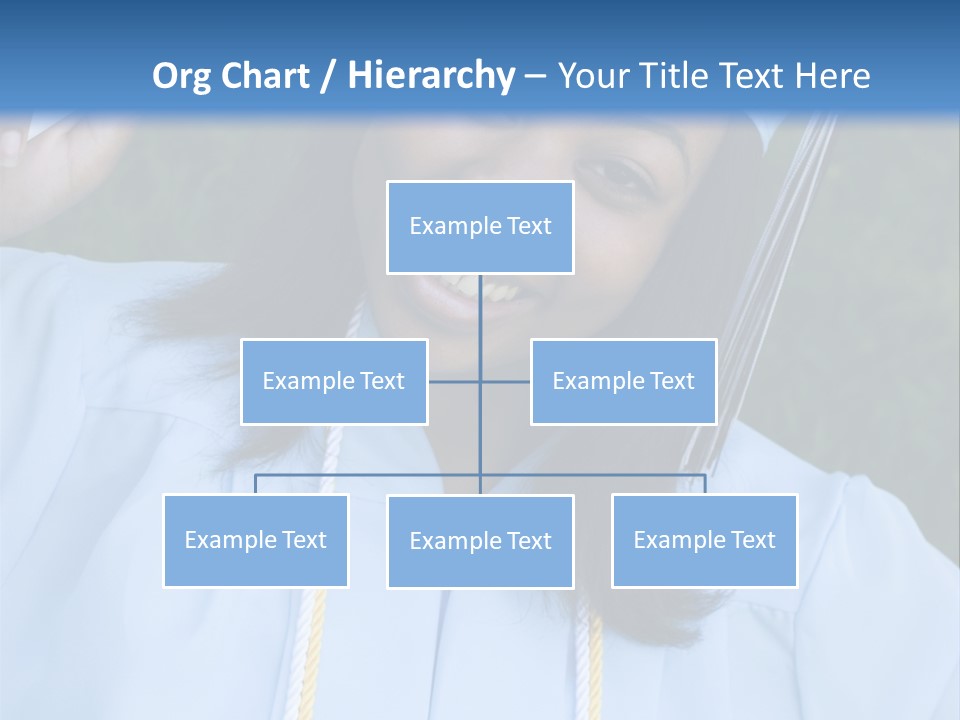 Org Chart / Hierarchy – Your Title Text Here

Example Text

Example Text

Example Text

Example Text

Example Text

Example Text